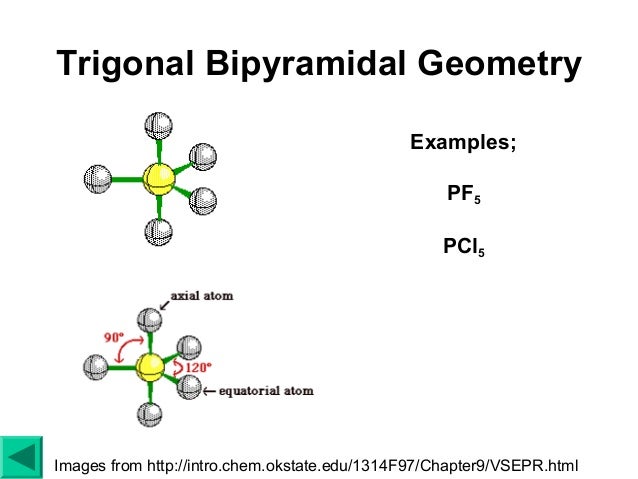 Trigonal Bipyramidal Geometry

Examples;

$PF_5$

$PCl_5$

axial atom

90°

120°

equatorial atom

Images from http://intro.chem.okstate.edu/1314F97/Chapter9/VSEPR.html